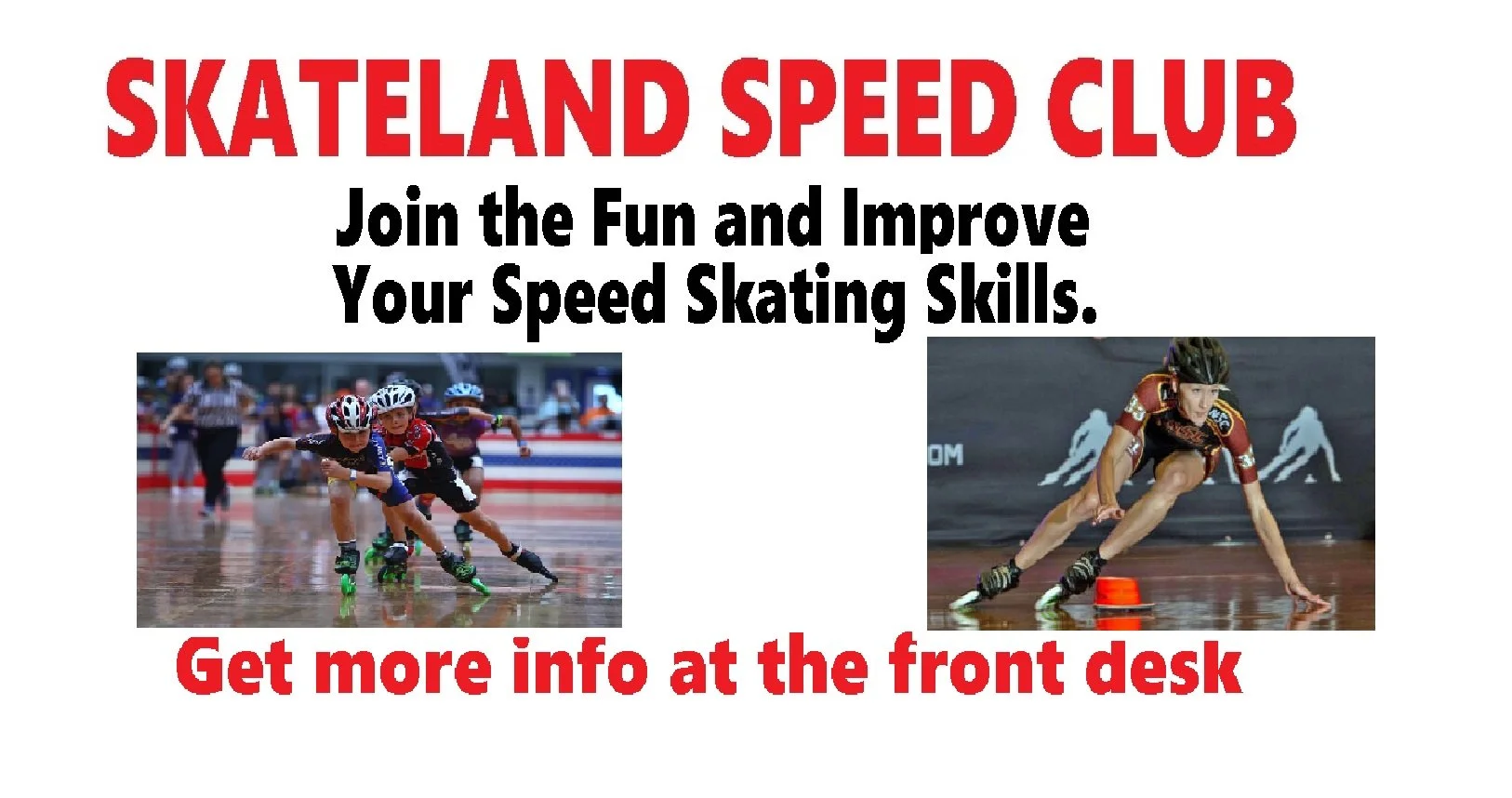 SKATELAND SPEED CLUB

Join the Fun and Improve Your Speed Skating Skills.

OM

Get more info at the front desk